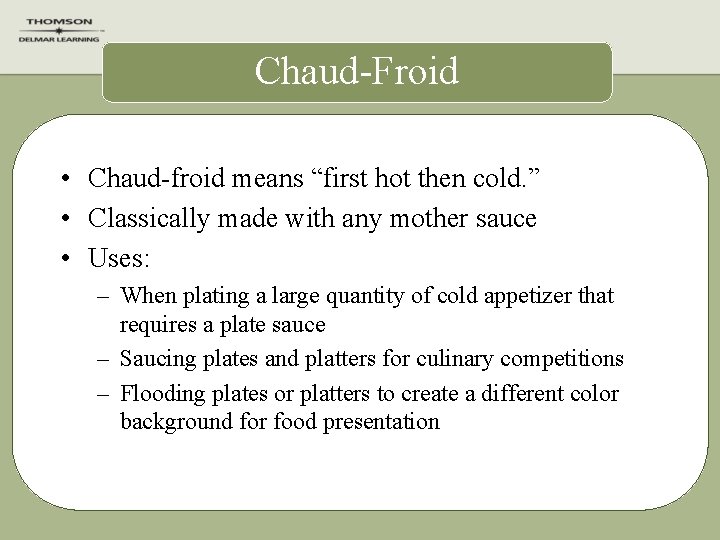 THOMSON
DELMAR LEARNING

Chaud-Froid

• Chaud-froid means “first hot then cold.”
• Classically made with any mother sauce
• Uses:
– When plating a large quantity of cold appetizer that requires a plate sauce
– Saucing plates and platters for culinary competitions
– Flooding plates or platters to create a different color background for food presentation